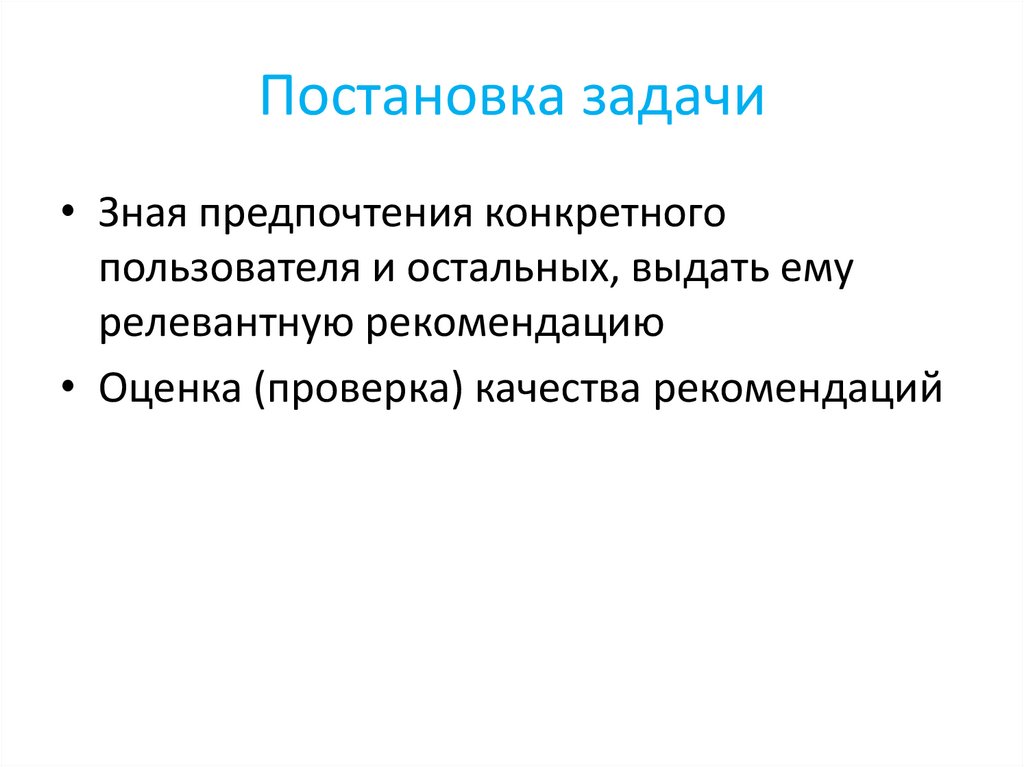 Постановка задачи

• Зная предпочтения конкретного пользователя и остальных, выдать ему релевантную рекомендацию

• Оценка (проверка) качества рекомендаций